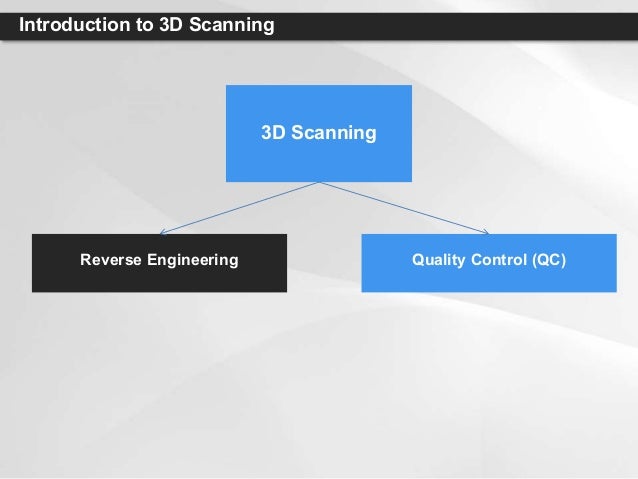 Introduction to 3D Scanning

3D Scanning

Reverse Engineering

Quality Control (QC)